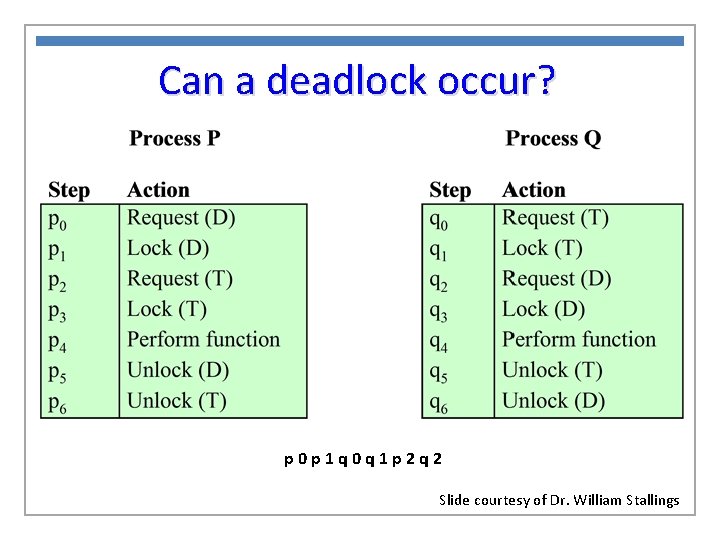 Can a deadlock occur?

Process P

| Step | Action |
|---|---|
| $p_0$ | Request (D) |
| $p_1$ | Lock (D) |
| $p_2$ | Request (T) |
| $p_3$ | Lock (T) |
| $p_4$ | Perform function |
| $p_5$ | Unlock (D) |
| $p_6$ | Unlock (T) |

Process Q

| Step | Action |
|---|---|
| $q_0$ | Request (T) |
| $q_1$ | Lock (T) |
| $q_2$ | Request (D) |
| $q_3$ | Lock (D) |
| $q_4$ | Perform function |
| $q_5$ | Unlock (T) |
| $q_6$ | Unlock (D) |

p 0 p 1 q 0 q 1 p 2 q 2

Slide courtesy of Dr. William Stallings